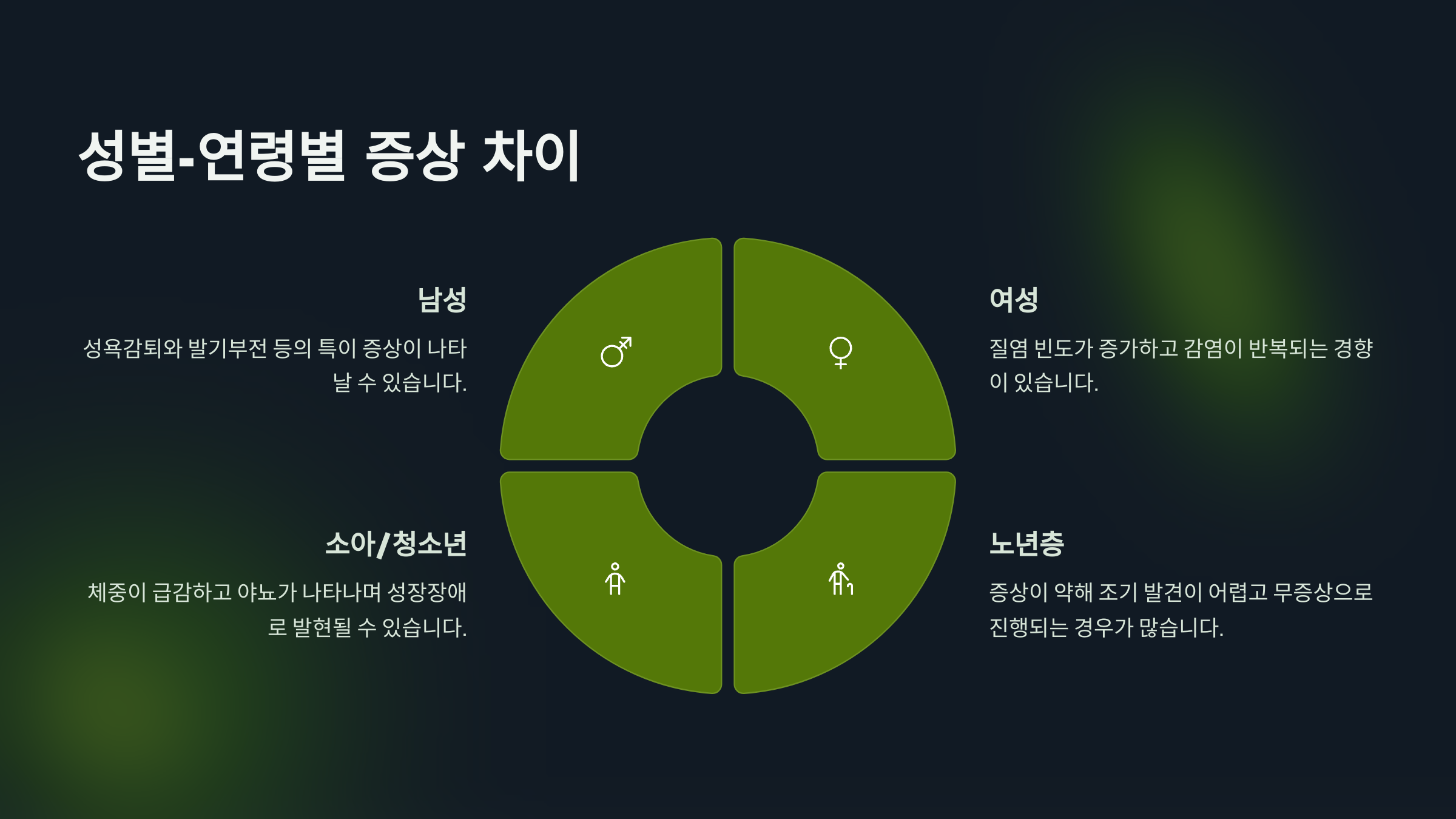 성별-연령별 증상 차이

남성

성욕감퇴와 발기부전 등의 특이 증상이 나타날 수 있습니다.

여성

질염 빈도가 증가하고 감염이 반복되는 경향이 있습니다.

소아/청소년

체중이 급감하고 야뇨가 나타나며 성장장애로 발현될 수 있습니다.

노년층

증상이 약해 조기 발견이 어렵고 무증상으로 진행되는 경우가 많습니다.